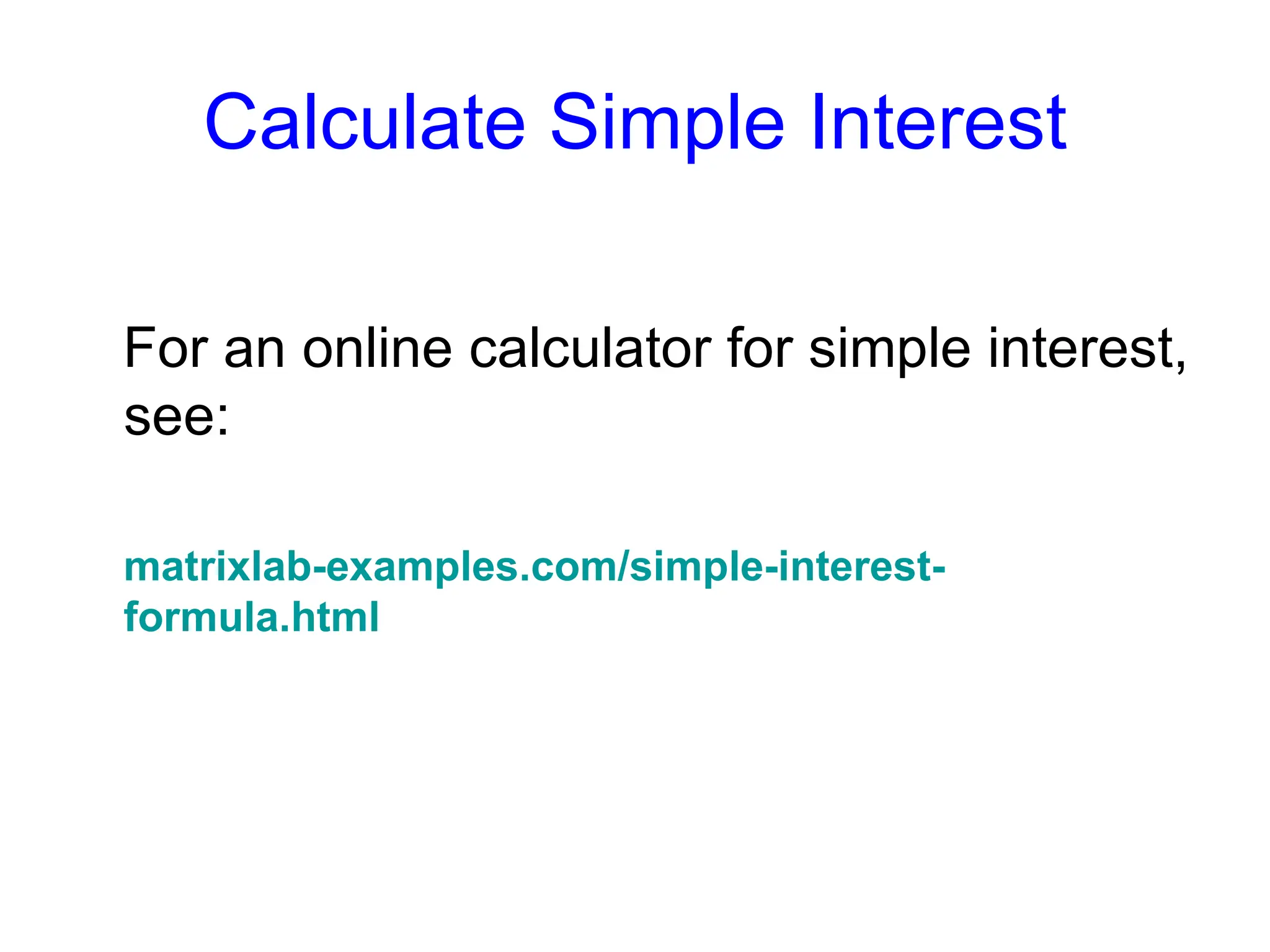 Calculate Simple Interest

For an online calculator for simple interest, see:

matrixlab-examples.com/simple-interest-formula.html